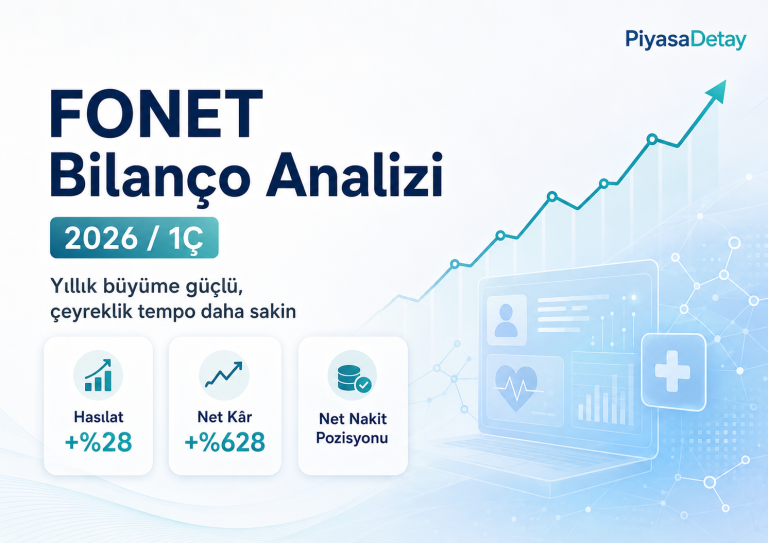 PiyasaDetay

FONET
Bilanço Analizi

2026 / 1Ç

Yıllık büyüme güçlü,
çeyreklik tempo daha sakin

Hasılat
+%28

Net Kâr
+%628

Net Nakit
Pozisyonu